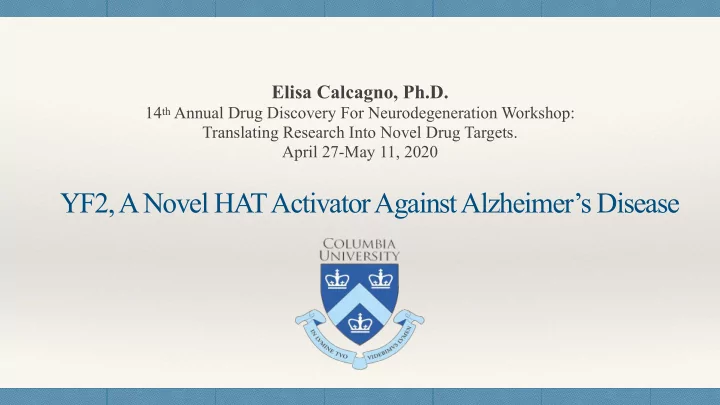 Elisa Calcagno, Ph.D.
14th Annual Drug Discovery For Neurodegeneration Workshop: Translating Research Into Novel Drug Targets.
April 27-May 11, 2020

YF2, A Novel HAT Activator Against Alzheimer's Disease

COLUMBIA UNIVERSITY

IN LVMINE TVO VIDEBIMVS LVMEN